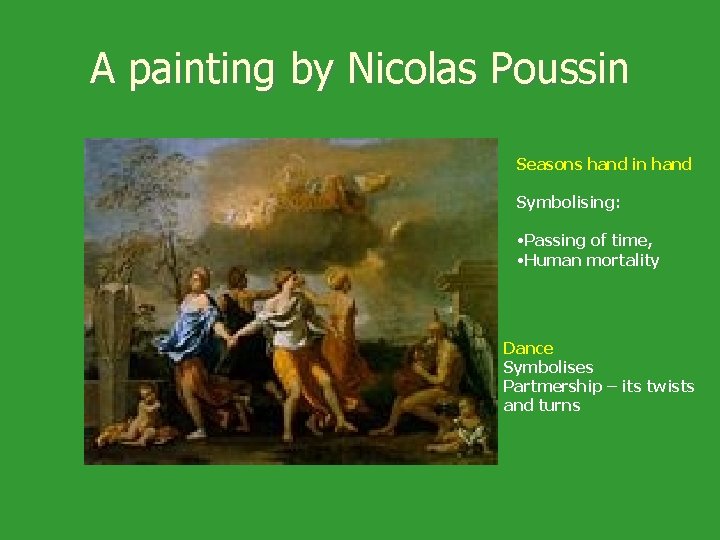 A painting by Nicolas Poussin

Seasons hand in hand

Symbolising:

•Passing of time,
•Human mortality

Dance
Symbolises
Partmership – its twists and turns